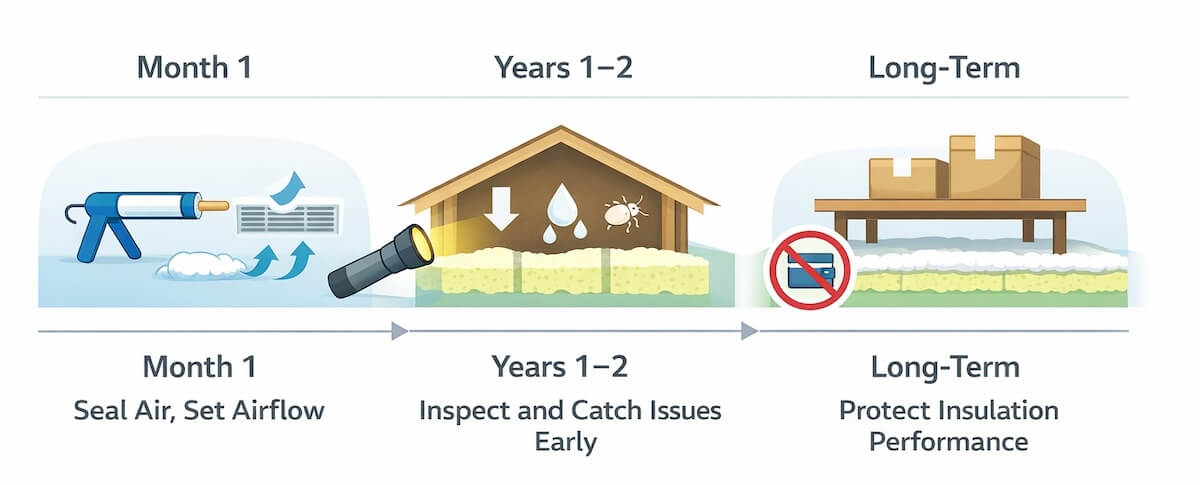 Month 1

Years 1–2

Long-Term

Month 1
Seal Air, Set Airflow

Years 1–2
Inspect and Catch Issues Early

Long-Term
Protect Insulation Performance